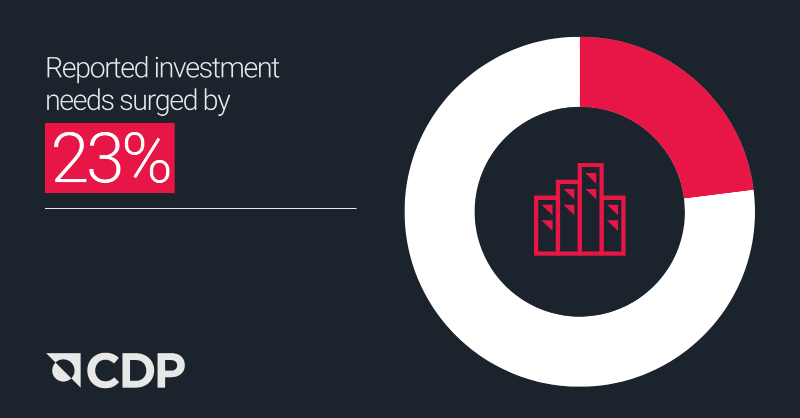 Reported investment needs surged by

23%

CDP